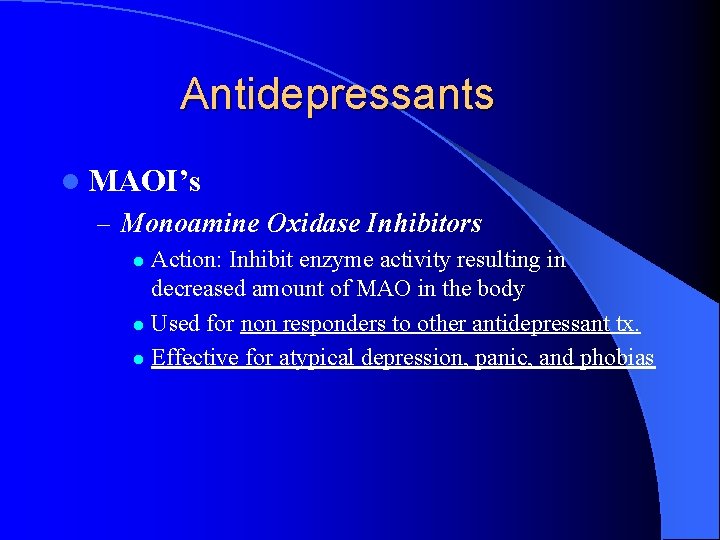 Antidepressants

• MAOI's

- Monoamine Oxidase Inhibitors

• Action: Inhibit enzyme activity resulting in decreased amount of MAO in the body

• Used for non responders to other antidepressant tx.

• Effective for atypical depression, panic, and phobias